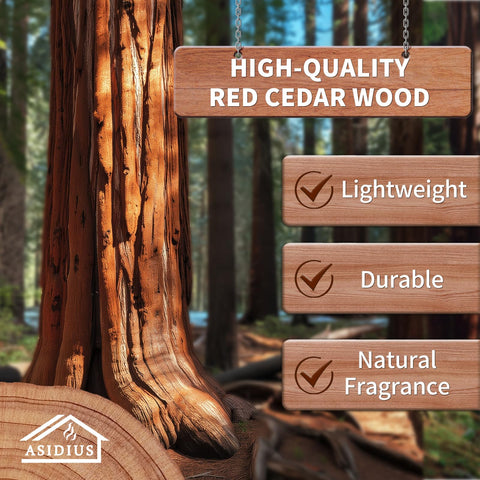 HIGH-QUALITY RED CEDAR WOOD

Lightweight

Durable

Natural Fragrance

ASIDIUS